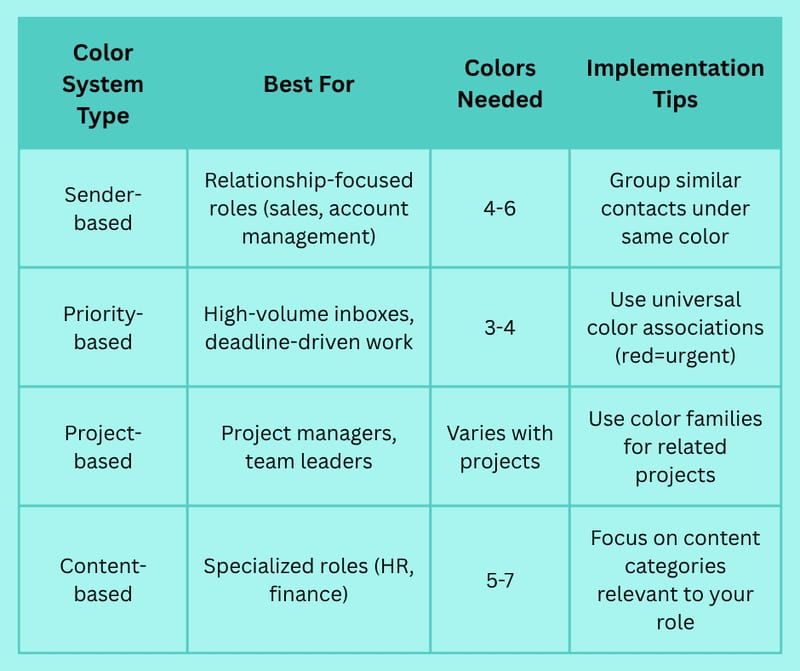 | Color System Type | Best For | Colors Needed | Implementation Tips |
|---|---|---|---|
| Sender-based | Relationship-focused roles (sales, account management) | 4-6 | Group similar contacts under same color |
| Priority-based | High-volume inboxes, deadline-driven work | 3-4 | Use universal color associations (red=urgent) |
| Project-based | Project managers, team leaders | Varies with projects | Use color families for related projects |
| Content-based | Specialized roles (HR, finance) | 5-7 | Focus on content categories relevant to your role |